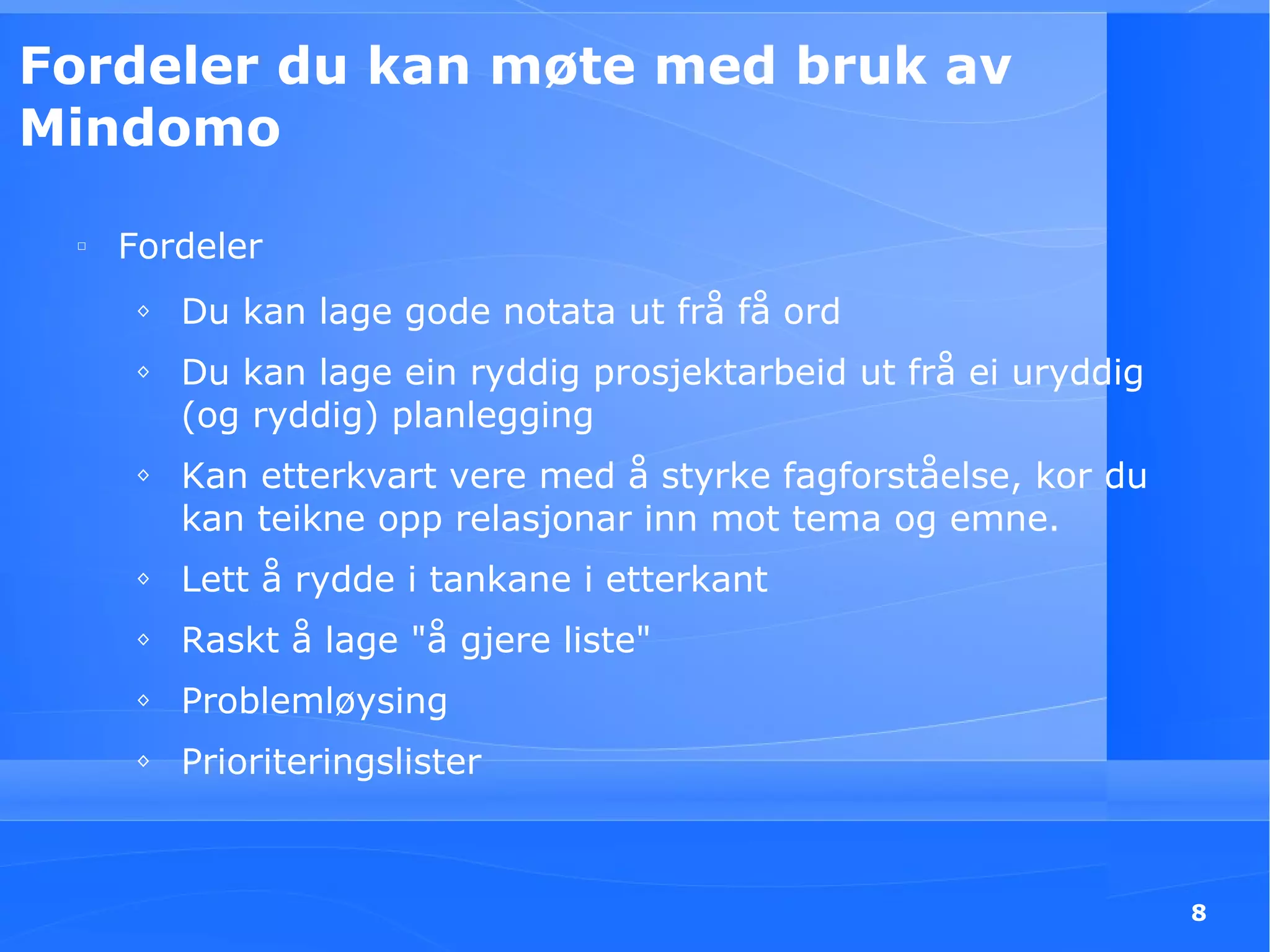 Fordeler du kan møte med bruk av Mindomo

▫ Fordeler

◇ Du kan lage gode notata ut frå få ord

◇ Du kan lage ein ryddig prosjektarbeid ut frå ei uryddig (og ryddig) planlegging

◇ Kan etterkvart vere med å styrke fagforståelse, kor du kan teikne opp relasjonar inn mot tema og emne.

◇ Lett å rydde i tankane i etterkant

◇ Raskt å lage "å gjere liste"

◇ Problemløysing

◇ Prioriteringslister

8